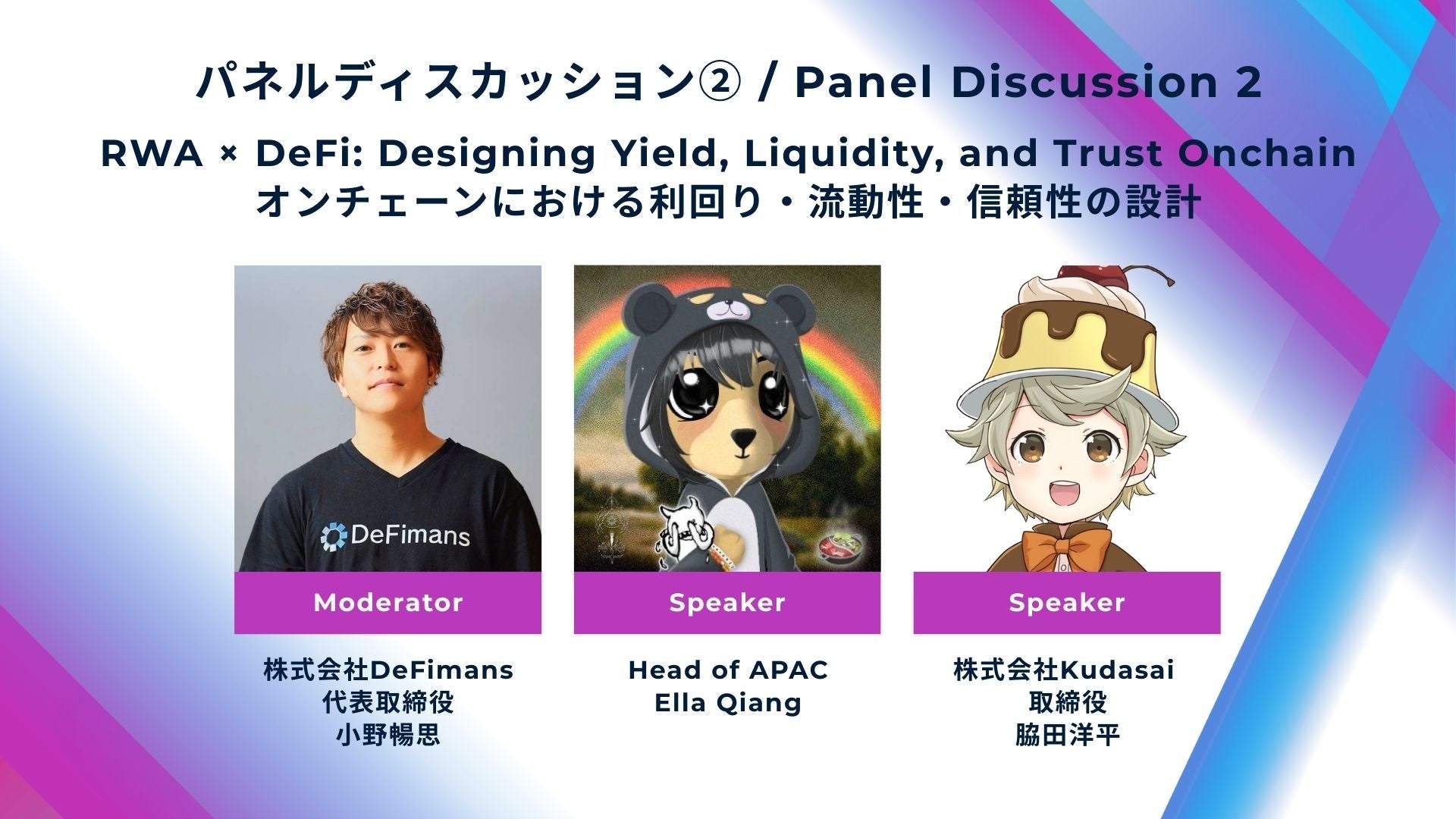 パネルディスカッション② / Panel Discussion 2

RWA × DeFi: Designing Yield, Liquidity, and Trust Onchain
オンチェーンにおける利回り・流動性・信頼性の設計

DeFimans

Moderator

株式会社DeFimans
代表取締役
小野暢思

Speaker

Head of APAC
Ella Qiang

Speaker

株式会社Kudasai
取締役
脇田洋平